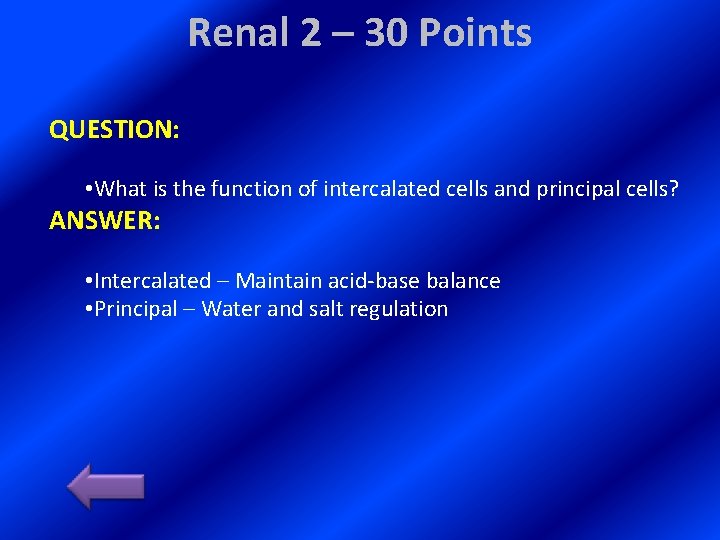 Renal 2 – 30 Points

QUESTION:

•What is the function of intercalated cells and principal cells?

ANSWER:

•Intercalated – Maintain acid-base balance
•Principal – Water and salt regulation